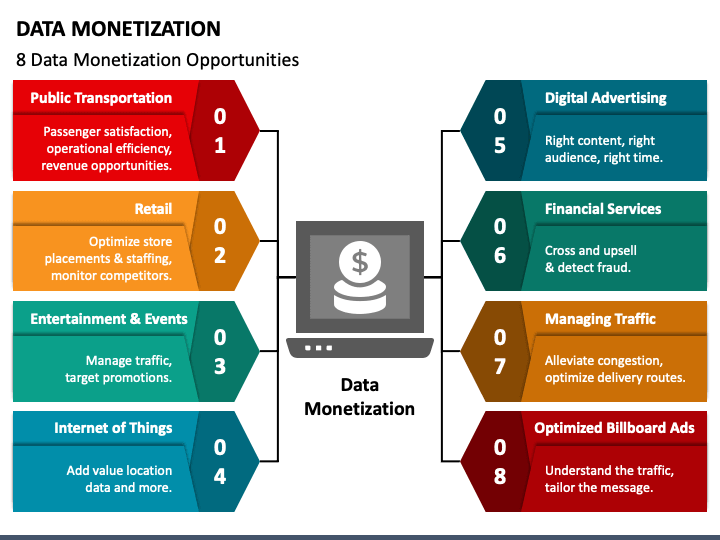 DATA MONETIZATION

8 Data Monetization Opportunities

Public Transportation

Passenger satisfaction, operational efficiency, revenue opportunities.

01

Retail

Optimize store placements & staffing, monitor competitors.

02

Entertainment & Events

Manage traffic, target promotions.

03

Internet of Things

Add value location data and more.

04

$

Data Monetization

05

Digital Advertising

Right content, right audience, right time.

06

Financial Services

Cross and upsell & detect fraud.

07

Managing Traffic

Alleviate congestion, optimize delivery routes.

08

Optimized Billboard Ads

Understand the traffic, tailor the message.